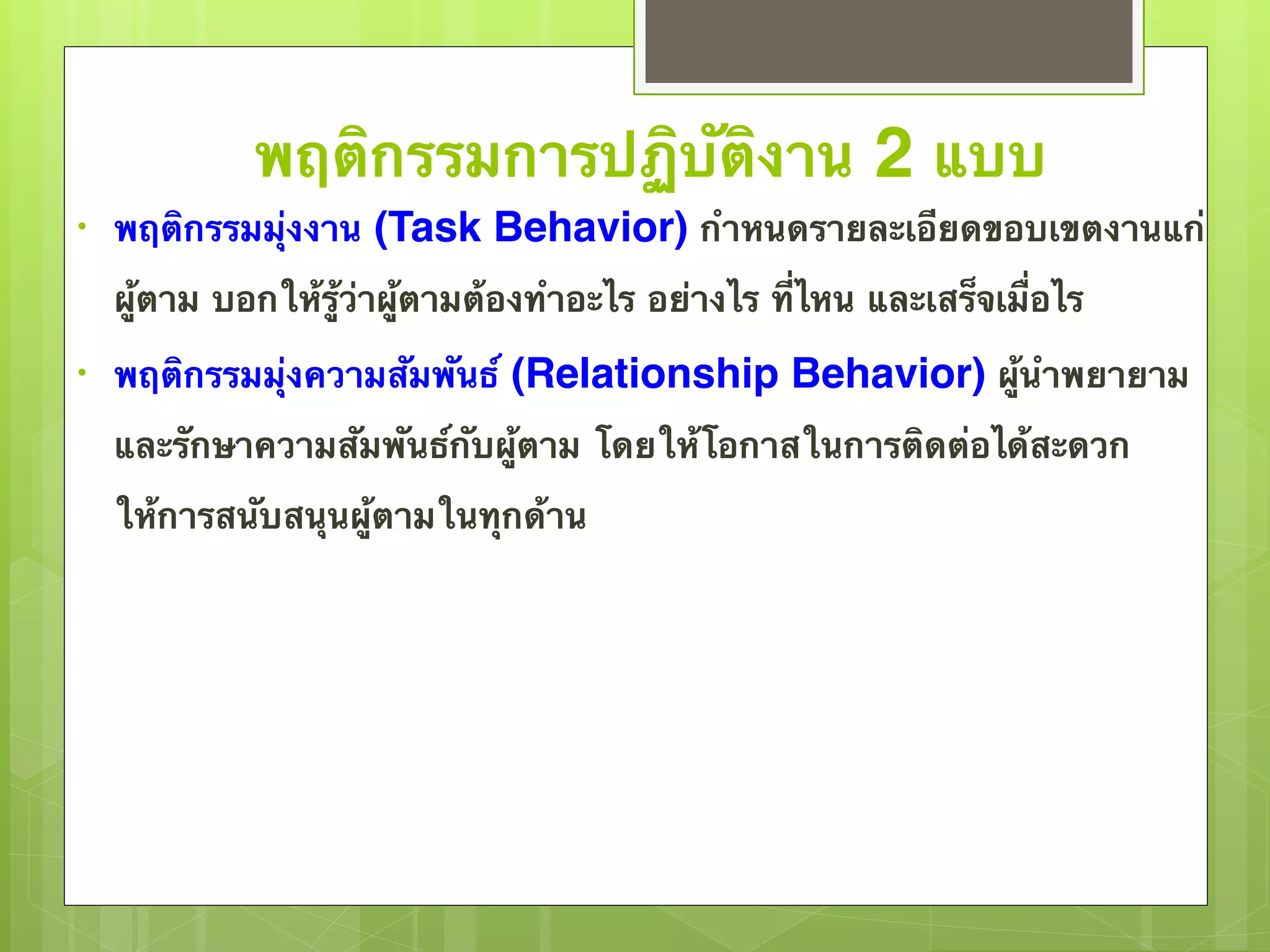 พฤติกรรมการปฏิบัติงาน 2 แบบ

• พฤติกรรมมุ่งงาน (Task Behavior) กำหนดรายละเอียดขอบเขตงานแก่ผู้ตาม บอกให้รู้ว่าผู้ตามต้องทำอะไร อย่างไร ที่ไหน และเสร็จเมื่อไร

• พฤติกรรมมุ่งความสัมพันธ์ (Relationship Behavior) ผู้นำพยายามและรักษาความสัมพันธ์กับผู้ตาม โดยให้โอกาสในการติดต่อได้สะดวก ให้การสนับสนุนผู้ตามในทุกด้าน